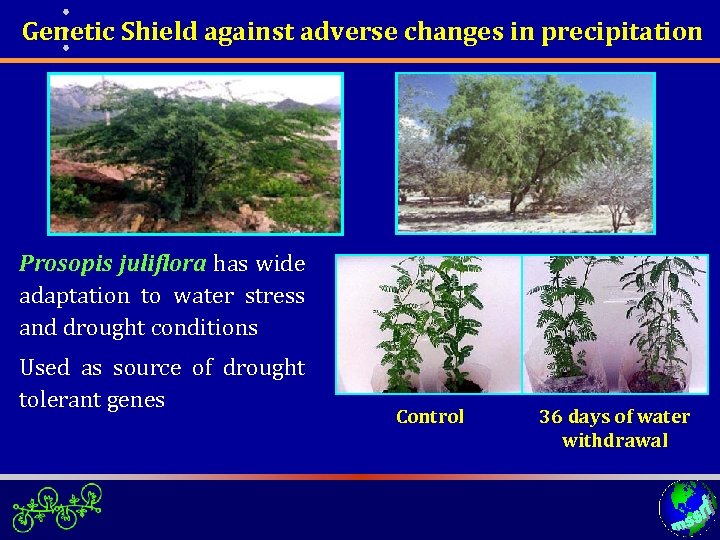 Genetic Shield against adverse changes in precipitation

Prosopis juliflora has wide adaptation to water stress and drought conditions

Used as source of drought tolerant genes

Control

36 days of water withdrawal

mssrf